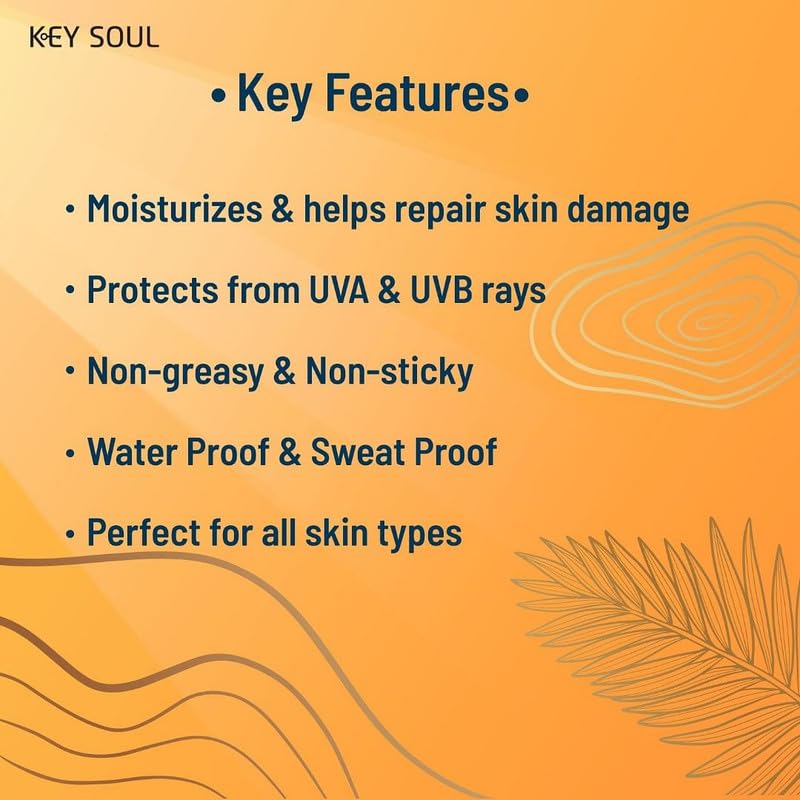 KEY SOUL

• Key Features•

• Moisturizes & helps repair skin damage

• Protects from UVA & UVB rays

• Non-greasy & Non-sticky

• Water Proof & Sweat Proof

• Perfect for all skin types